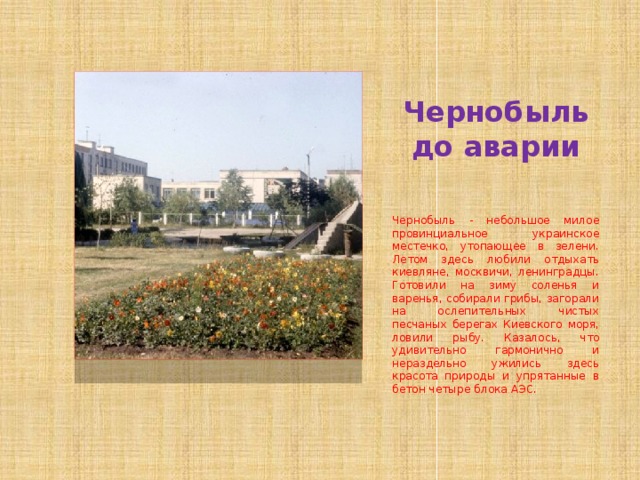 Чернобыль до аварии

Чернобыль - небольшое милое провинциальное украинское местечко, утопающее в зелени. Летом здесь любили отдыхать киевляне, москвичи, ленинградцы. Готовили на зиму соленья и варенья, собирали грибы, загорали на ослепительных чистых песчаных берегах Киевского моря, ловили рыбу. Казалось, что удивительно гармонично и нераздельно ужились здесь красота природы и упрятанные в бетон четыре блока АЭС.